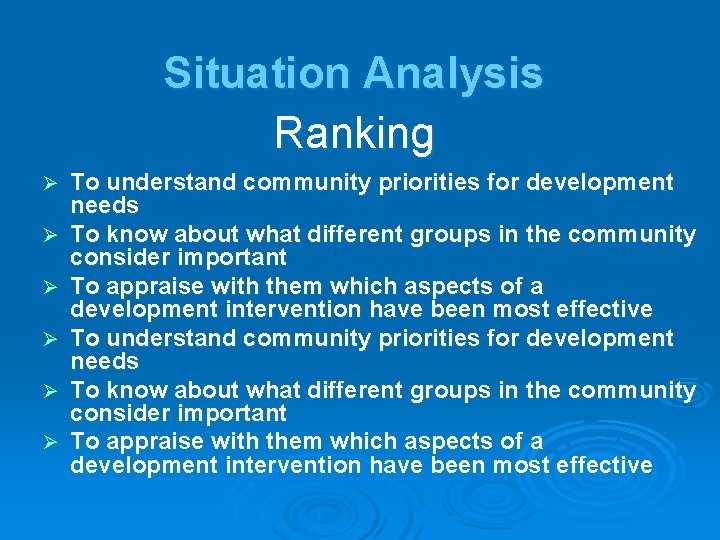 Situation Analysis
Ranking

➢ To understand community priorities for development needs
➢ To know about what different groups in the community consider important
➢ To appraise with them which aspects of a development intervention have been most effective
➢ To understand community priorities for development needs
➢ To know about what different groups in the community consider important
➢ To appraise with them which aspects of a development intervention have been most effective